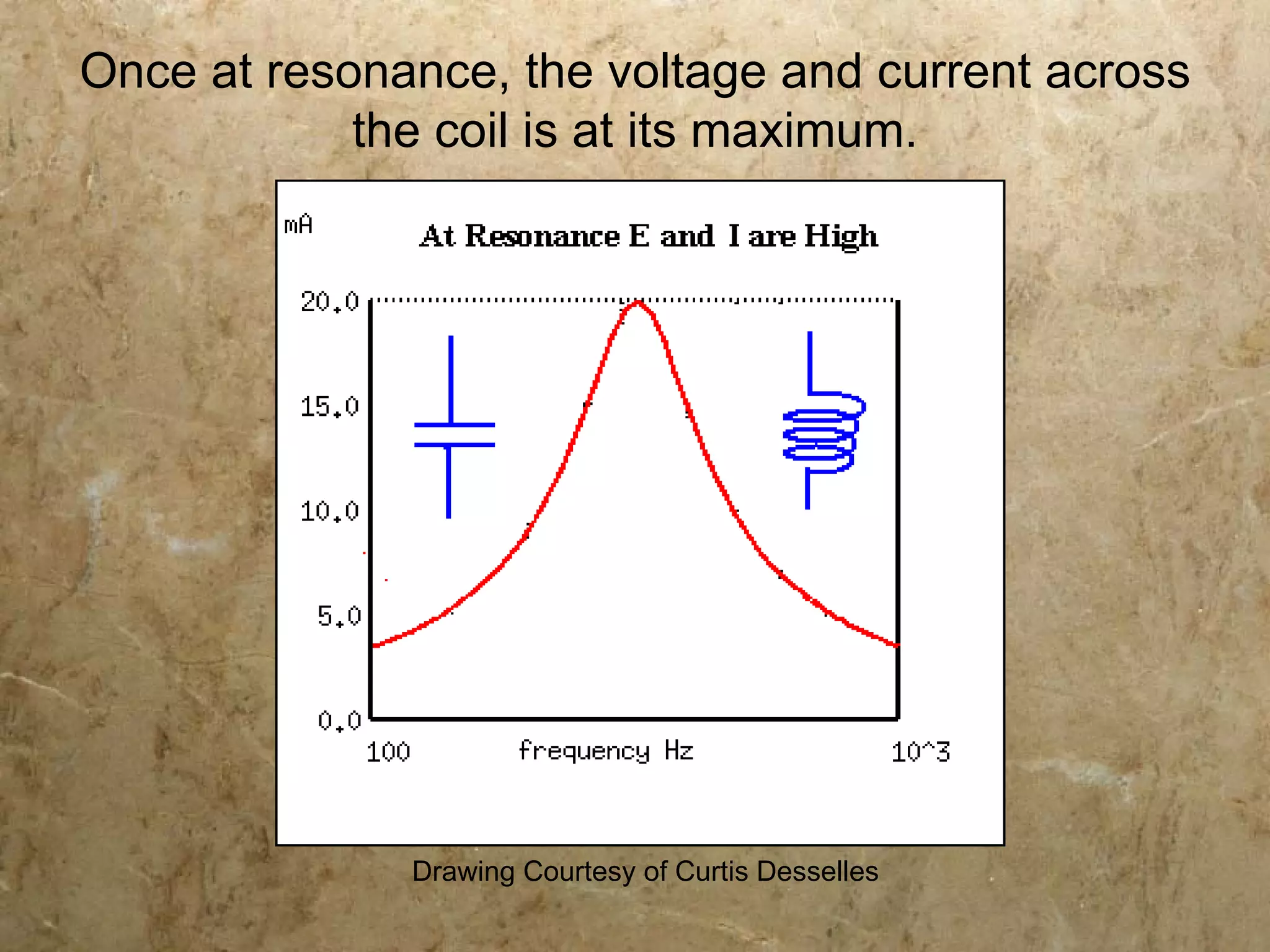 Once at resonance, the voltage and current across the coil is at its maximum.

mA

At Resonance E and I are High

20.0

15.0

10.0

5.0

0.0

100

frequency Hz

10^3

Drawing Courtesy of Curtis Desselles